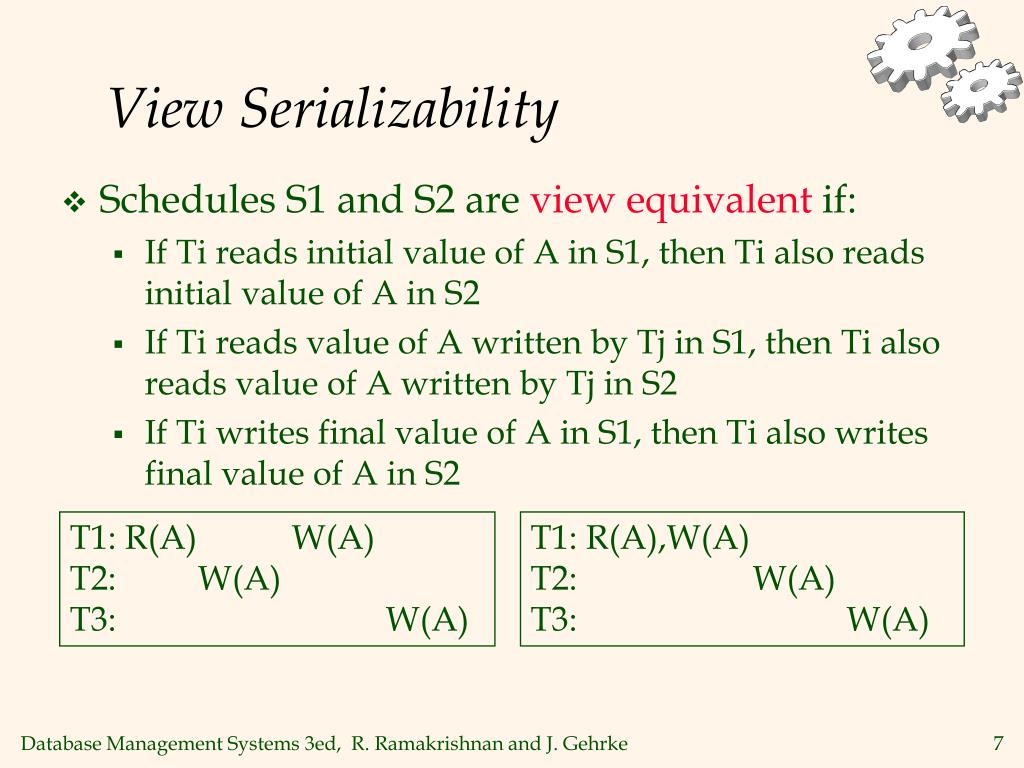 View Serializability

❖ Schedules S1 and S2 are view equivalent if:
▪ If Ti reads initial value of A in S1, then Ti also reads initial value of A in S2
▪ If Ti reads value of A written by Tj in S1, then Ti also reads value of A written by Tj in S2
▪ If Ti writes final value of A in S1, then Ti also writes final value of A in S2

T1: R(A)   W(A)
T2:   W(A)
T3:     W(A)

T1: R(A),W(A)
T2:   W(A)
T3:     W(A)

Database Management Systems 3ed, R. Ramakrishnan and J. Gehrke 7